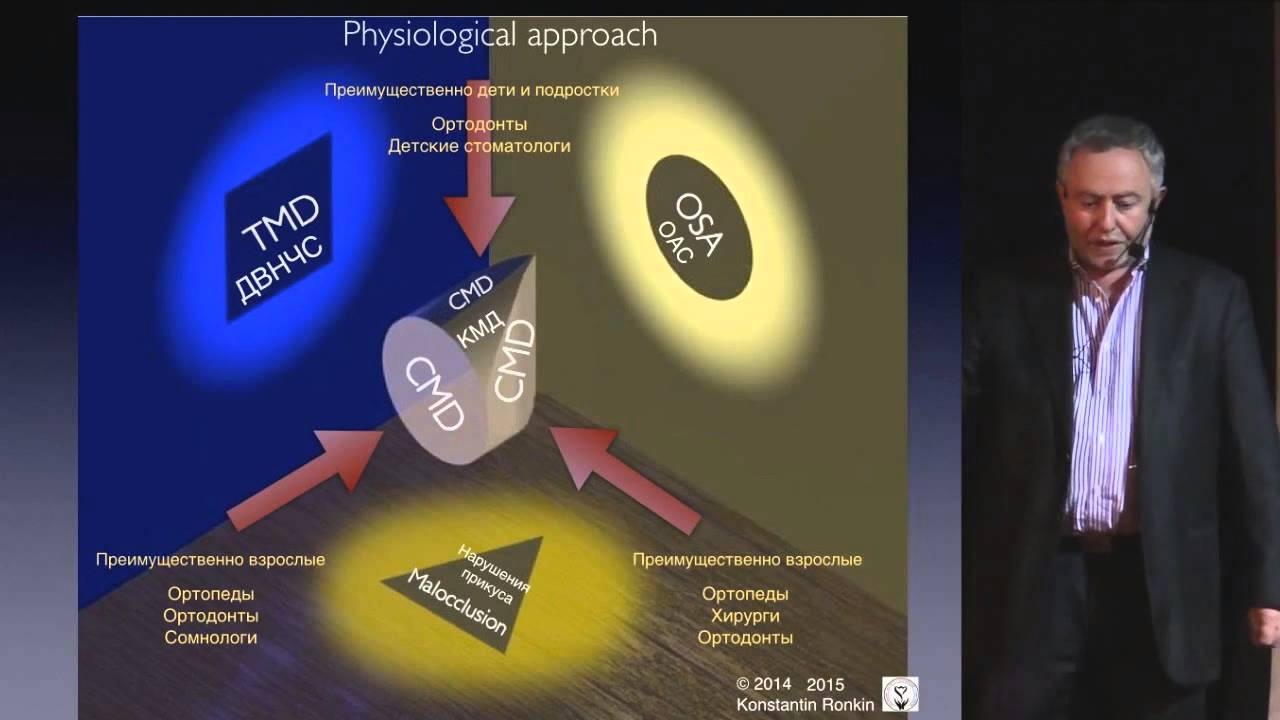 Physiological approach

Преимущественно дети и подростки

Ортодонты
Детские стоматологи

TMD
ДВНЧС

OSA
ОАС

CMD
КМД
CMD
CMD

Преимущественно взрослые

Ортопеды
Ортодонты
Сомнологи

Нарушения прикуса
Malocclusion

Преимущественно взрослые

Ортопеды
Хирурги
Ортодонты

© 2014 2015
Konstantin Ronkin